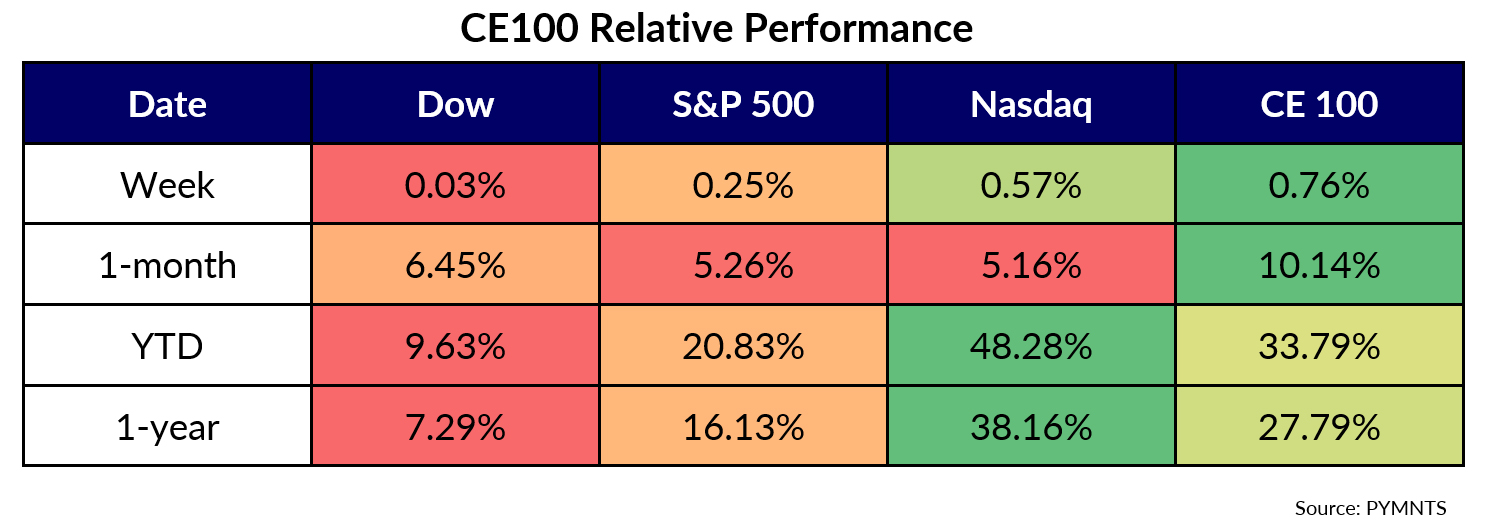 CE100 Relative Performance

| Date | Dow | S&P 500 | Nasdaq | CE 100 |
|---|---|---|---|---|
| Week | 0.03% | 0.25% | 0.57% | 0.76% |
| 1-month | 6.45% | 5.26% | 5.16% | 10.14% |
| YTD | 9.63% | 20.83% | 48.28% | 33.79% |
| 1-year | 7.29% | 16.13% | 38.16% | 27.79% |

Source: PYMNTS